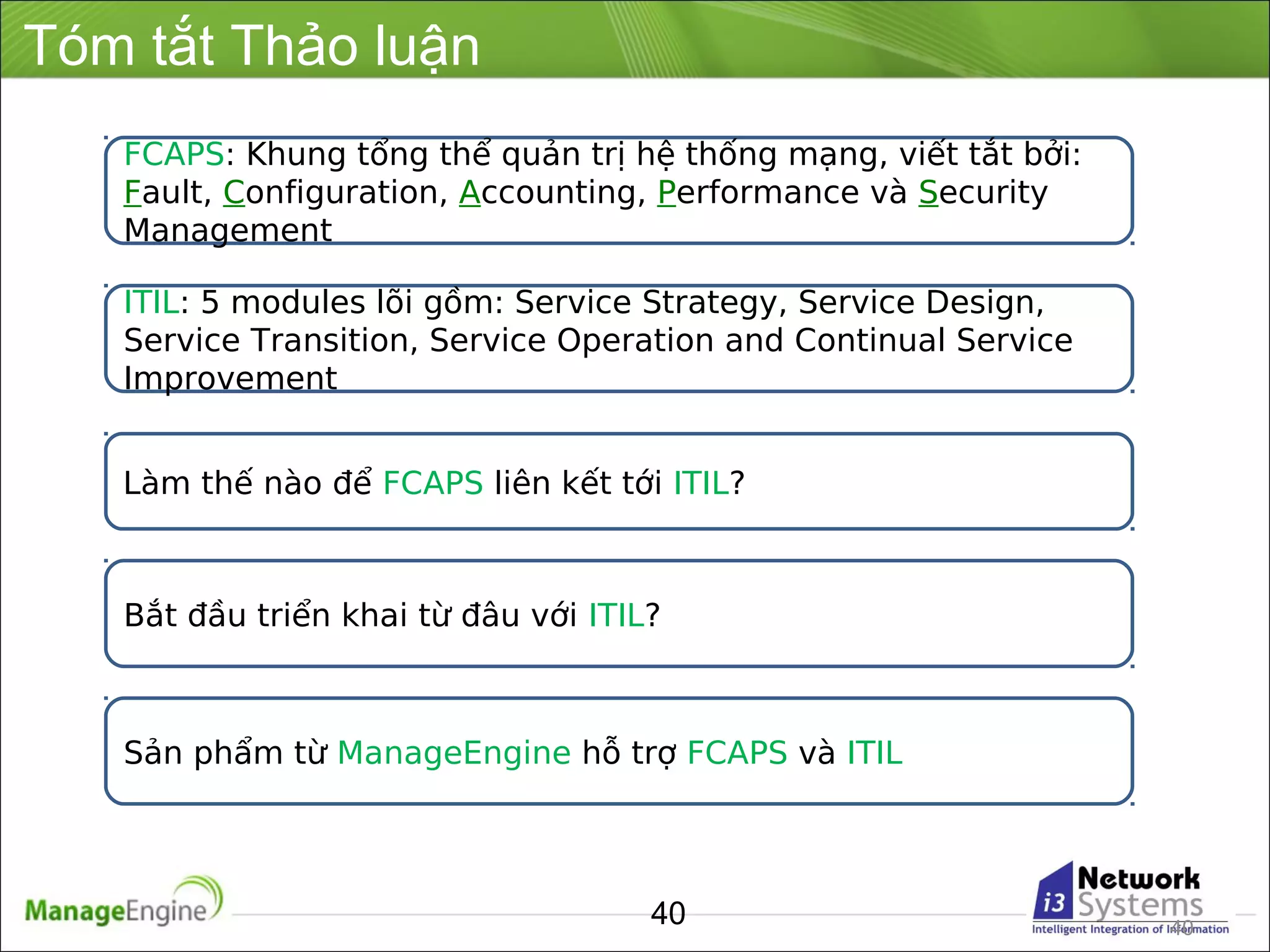 Tóm tắt Thảo luận

FCAPS: Khung tổng thể quản trị hệ thống mạng, viết tắt bởi: Fault, Configuration, Accounting, Performance và Security Management

ITIL: 5 modules lõi gồm: Service Strategy, Service Design, Service Transition, Service Operation and Continual Service Improvement

Làm thế nào để FCAPS liên kết tới ITIL?

Bắt đầu triển khai từ đâu với ITIL?

Sản phẩm từ ManageEngine hỗ trợ FCAPS và ITIL

ManageEngine

40

i3 Network Systems
Intelligent Integration of Information

40